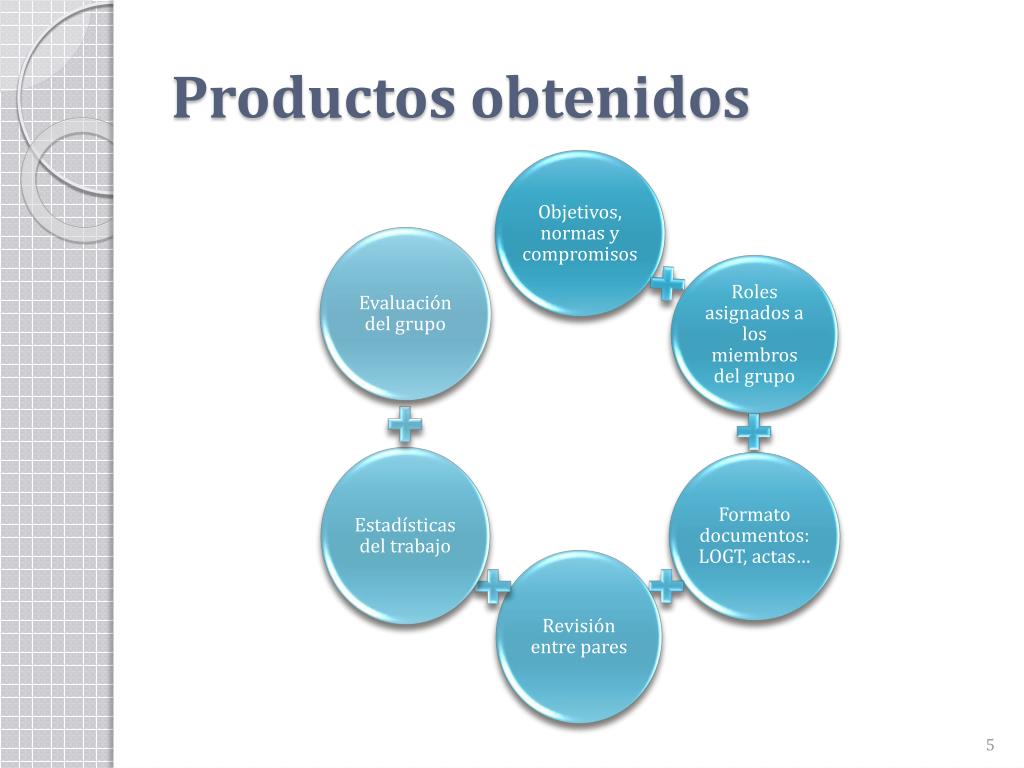 Productos obtenidos

Objetivos, normas y compromisos

Roles asignados a los miembros del grupo

Formato documentos: LOGT, actas…

Revisión entre pares

Estadísticas del trabajo

Evaluación del grupo

5